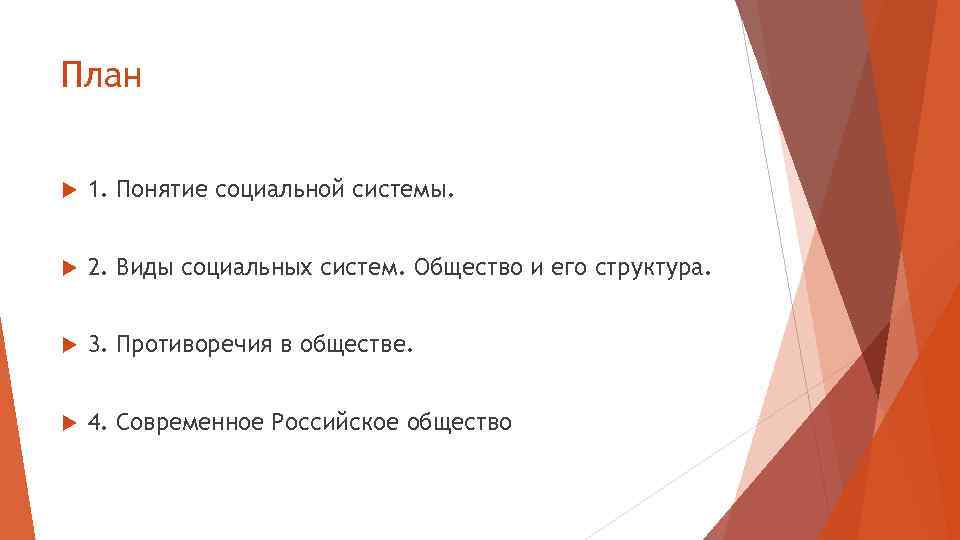 План

1. Понятие социальной системы.

2. Виды социальных систем. Общество и его структура.

3. Противоречия в обществе.

4. Современное Российское общество